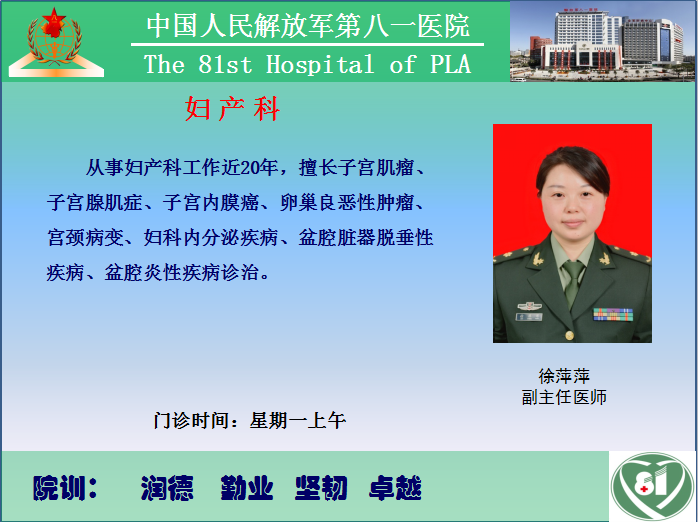 中国人民解放军第八一医院
The 81st Hospital of PLA

妇产科

从事妇产科工作近20年，擅长子宫肌瘤、子宫腺肌症、子宫内膜癌、卵巢良恶性肿瘤、宫颈病变、妇科内分泌疾病、盆腔脏器脱垂性疾病、盆腔炎性疾病诊治。

徐萍萍
副主任医师

门诊时间：星期一上午

院训： 润德 勤业 坚韧 卓越

81